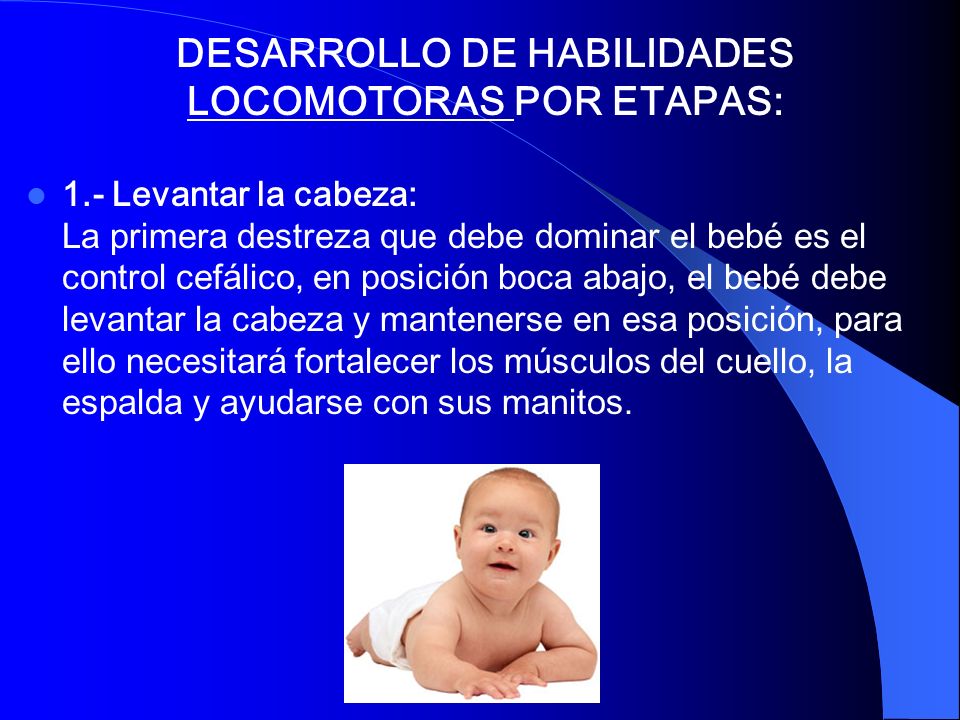 DESARROLLO DE HABILIDADES LOCOMOTORAS POR ETAPAS:

1.- Levantar la cabeza:
La primera destreza que debe dominar el bebé es el control cefálico, en posición boca abajo, el bebé debe levantar la cabeza y mantenerse en esa posición, para ello necesitará fortalecer los músculos del cuello, la espalda y ayudarse con sus manitos.